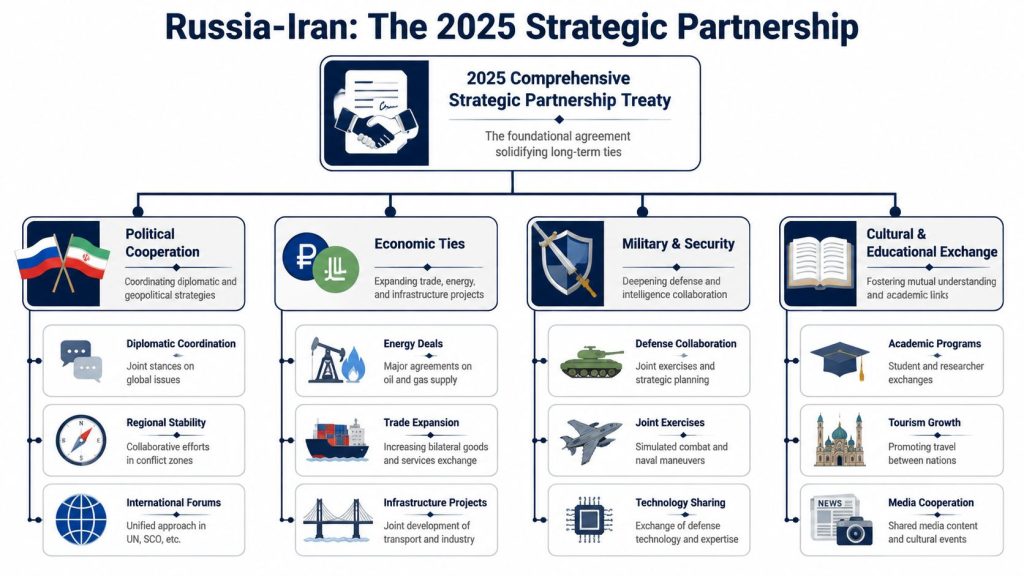 Russia-Iran: The 2025 Strategic Partnership

2025 Comprehensive Strategic Partnership Treaty

The foundational agreement solidifying long-term ties

Political Cooperation

Coordinating diplomatic and geopolitical strategies

Diplomatic Coordination

Joint stances on global issues

Regional Stability

Collaborative efforts in conflict zones

International Forums

Unified approach in UN, SCO, etc.

Economic Ties

Expanding trade, energy, and infrastructure projects

Energy Deals

Major agreements on oil and gas supply

Trade Expansion

Increasing bilateral goods and services exchange

Infrastructure Projects

Joint development of transport and industry

Military & Security

Deepening defense and intelligence collaboration

Defense Collaboration

Joint exercises and strategic planning

Joint Exercises

Simulated combat and naval maneuvers

Technology Sharing

Exchange of defense technology and expertise

Cultural & Educational Exchange

Fostering mutual understanding and academic links

Academic Programs

Student and researcher exchanges

Tourism Growth

Promoting travel between nations

NEWS

Media Cooperation

Shared media content and cultural events